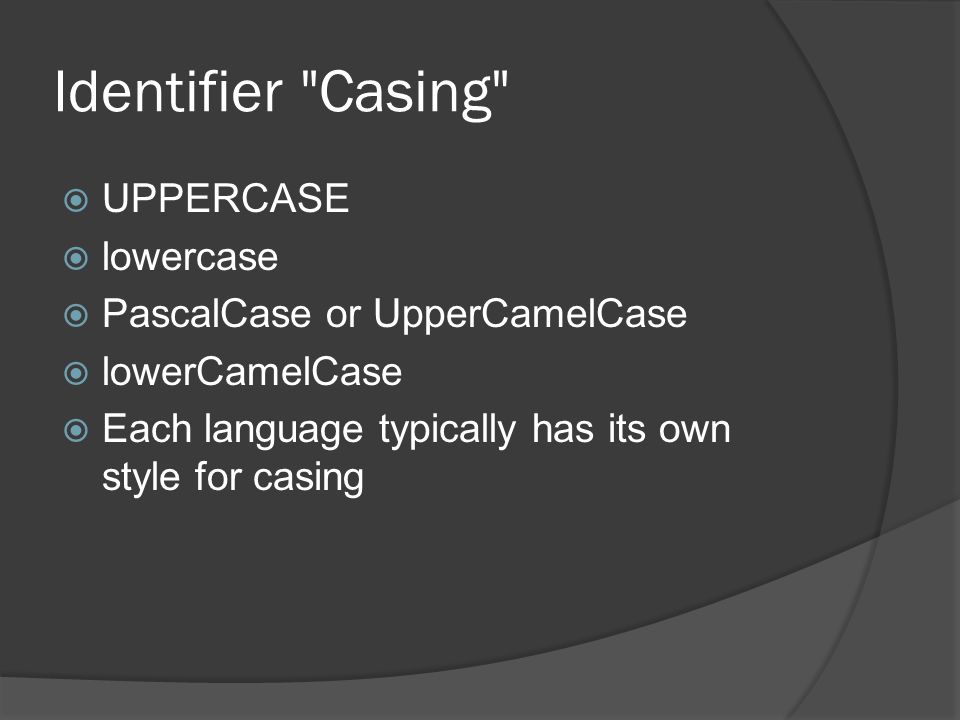 Identifier "Casing"

UPPERCASE
lowercase
PascalCase or UpperCamelCase
lowerCamelCase
Each language typically has its own style for casing